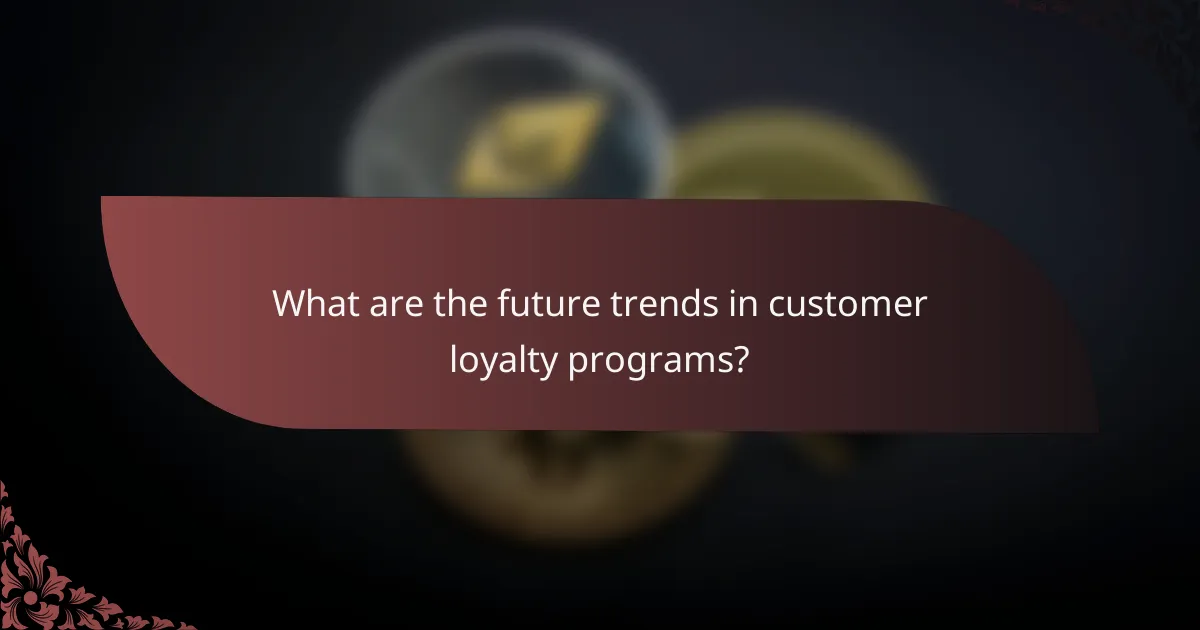 What are the future trends in customer loyalty programs?